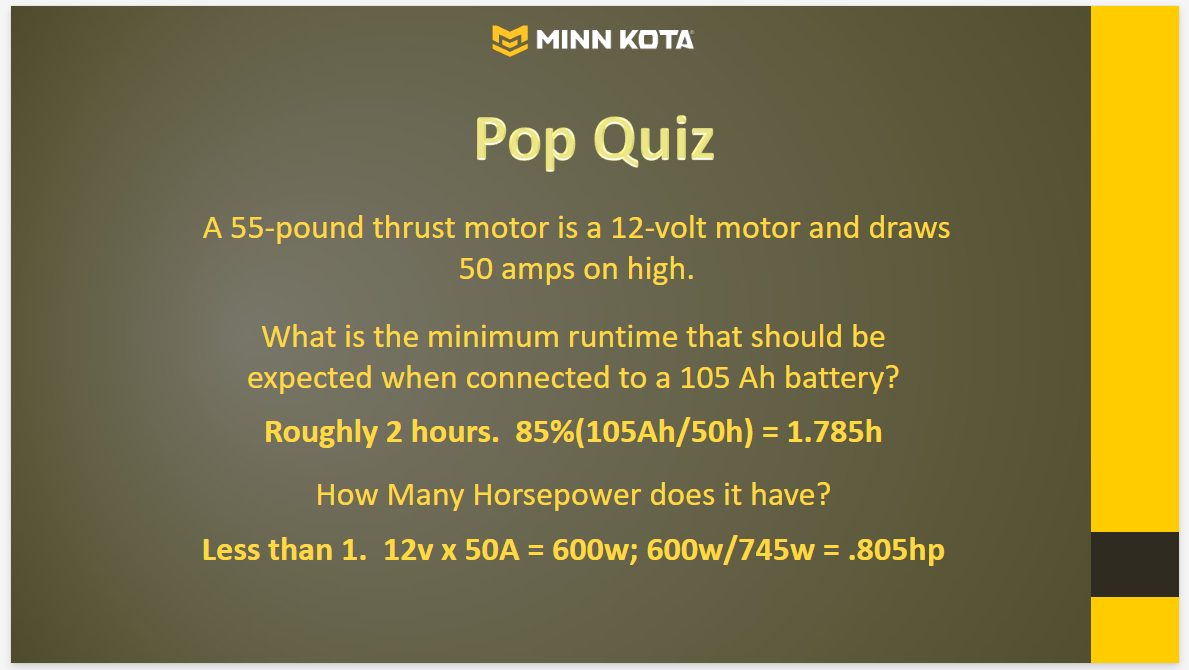 MINN KOTA

Pop Quiz

A 55-pound thrust motor is a 12-volt motor and draws 50 amps on high.

What is the minimum runtime that should be expected when connected to a 105 Ah battery?

Roughly 2 hours. 85%(105Ah/50h) = 1.785h

How Many Horsepower does it have?

Less than 1. 12v x 50A = 600w; 600w/745w = .805hp